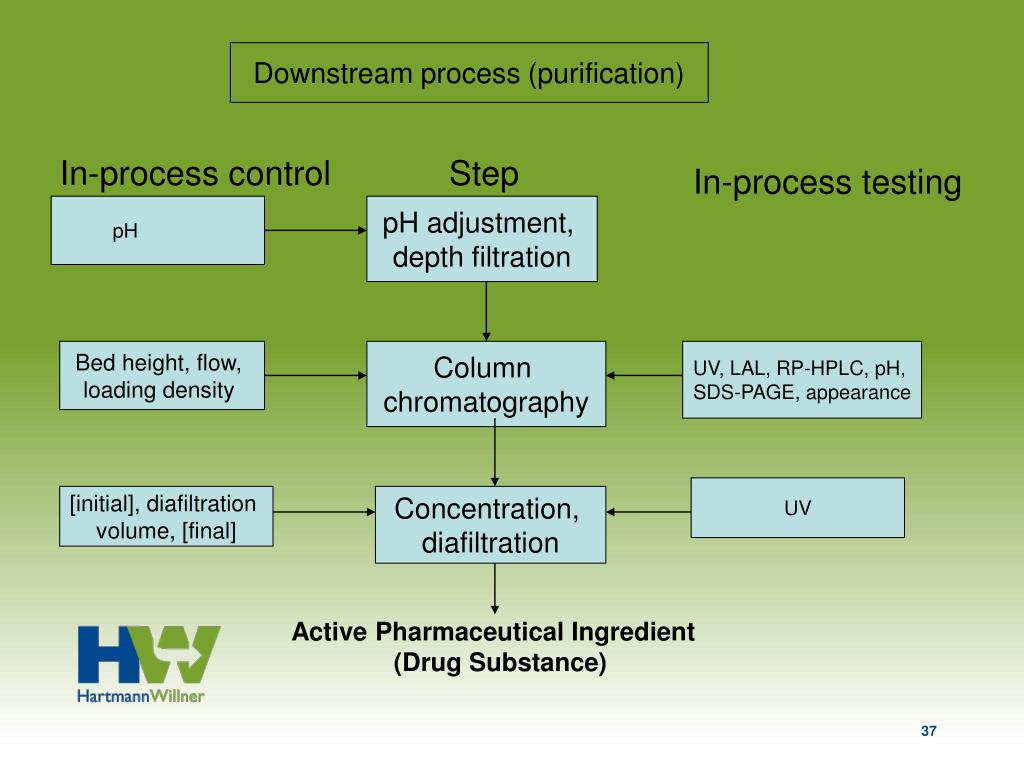 Downstream process (purification)

In-process control

Step

In-process testing

pH

pH adjustment, depth filtration

Bed height, flow, loading density

Column chromatography

UV, LAL, RP-HPLC, pH, SDS-PAGE, appearance

[initial], diafiltration volume, [final]

Concentration, diafiltration

UV

Active Pharmaceutical Ingredient (Drug Substance)

HW

HartmannWillner

37